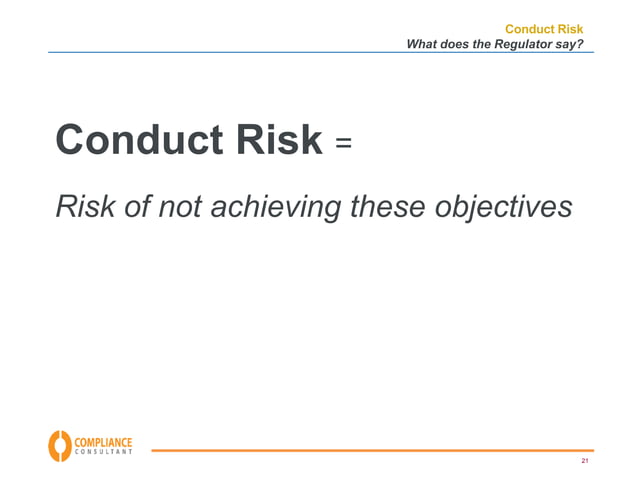 Conduct Risk
What does the Regulator say?

Conduct Risk =

Risk of not achieving these objectives

COMPLIANCE
CONSULTANT

21